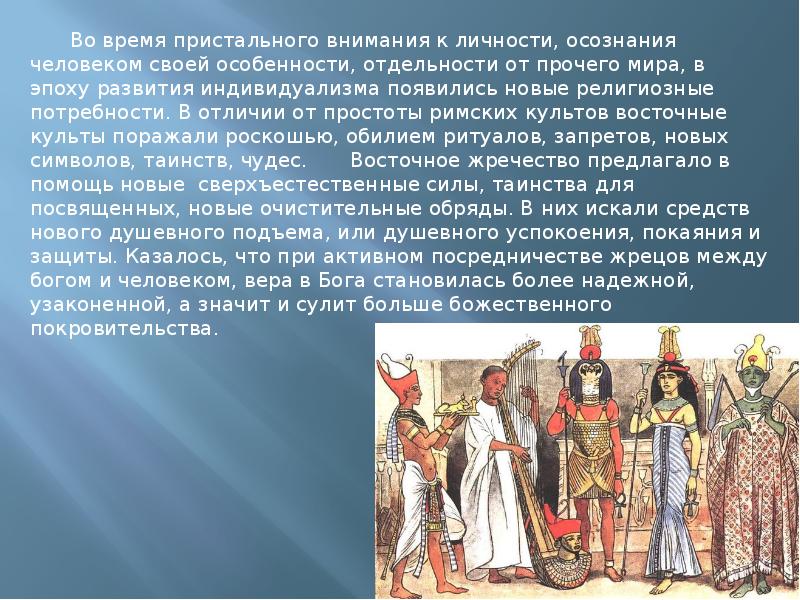 Во время пристального внимания к личности, осознания человеком своей особенности, отдельности от прочего мира, в эпоху развития индивидуализма появились новые религиозные потребности. В отличии от простоты римских культов восточные культы поражали роскошью, обилием ритуалов, запретов, новых символов, таинств, чудес. Восточное жречество предлагало в помощь новые сверхъестественные силы, таинства для посвященных, новые очистительные обряды. В них искали средств нового душевного подъема, или душевного успокоения, покаяния и защиты. Казалось, что при активном посредничестве жрецов между богом и человеком, вера в Бога становилась более надежной, узаконенной, а значит и сулит больше божественного покровительства.